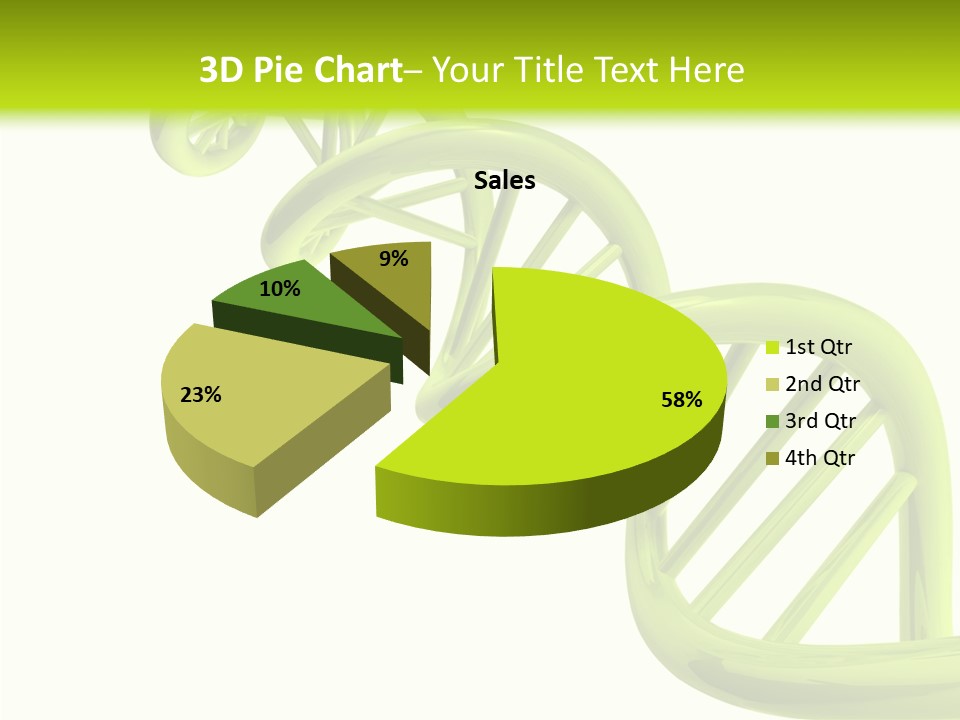 3D Pie Chart– Your Title Text Here

Sales

9%

10%

23%

58%

1st Qtr
2nd Qtr
3rd Qtr
4th Qtr